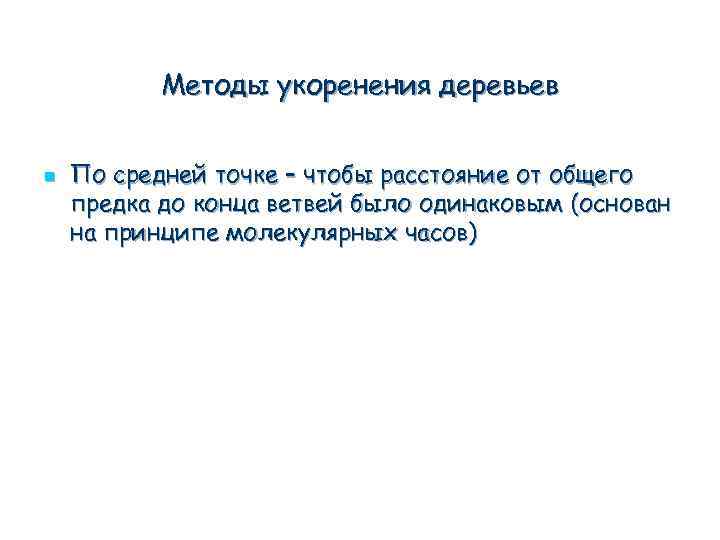 Методы укоренения деревьев

По средней точке – чтобы расстояние от общего предка до конца ветвей было одинаковым (основан на принципе молекулярных часов)